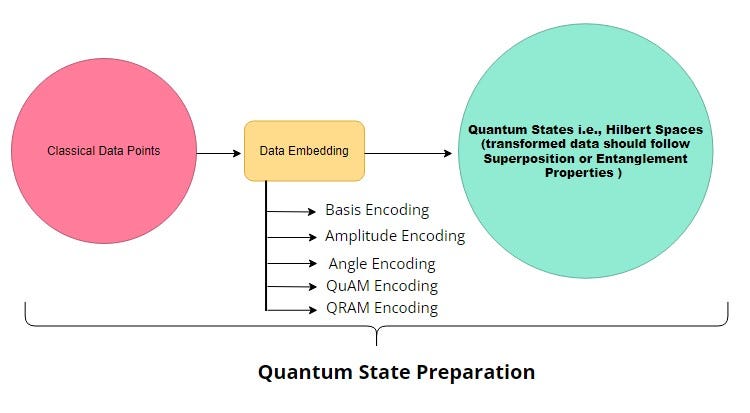 Classical Data Points

Data Embedding

Quantum States i.e., Hilbert Spaces (transformed data should follow Superposition or Entanglement Properties )

Basis Encoding
Amplitude Encoding
Angle Encoding
QuAM Encoding
QRAM Encoding

Quantum State Preparation